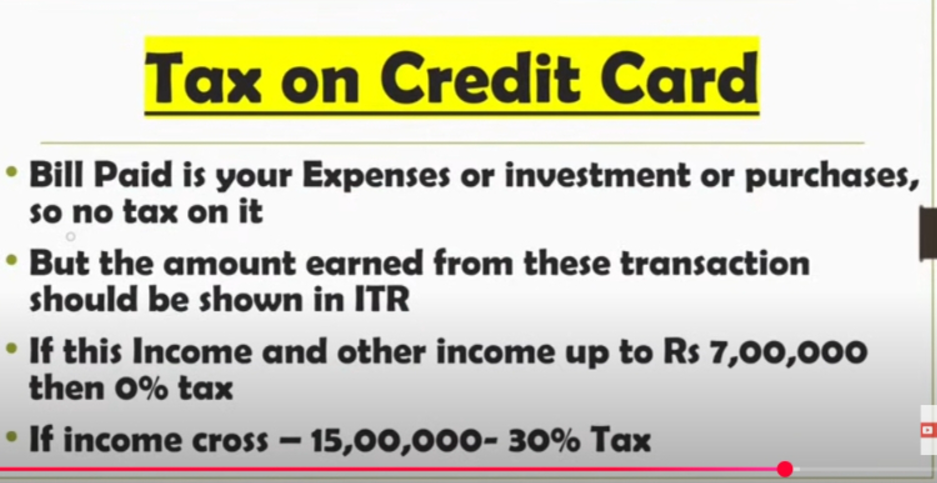 Tax on Credit Card

• Bill Paid is your Expenses or investment or purchases, so no tax on it

• But the amount earned from these transaction should be shown in ITR

• If this Income and other income up to Rs 7,00,000 then 0% tax

• If income cross – 15,00,000- 30% Tax